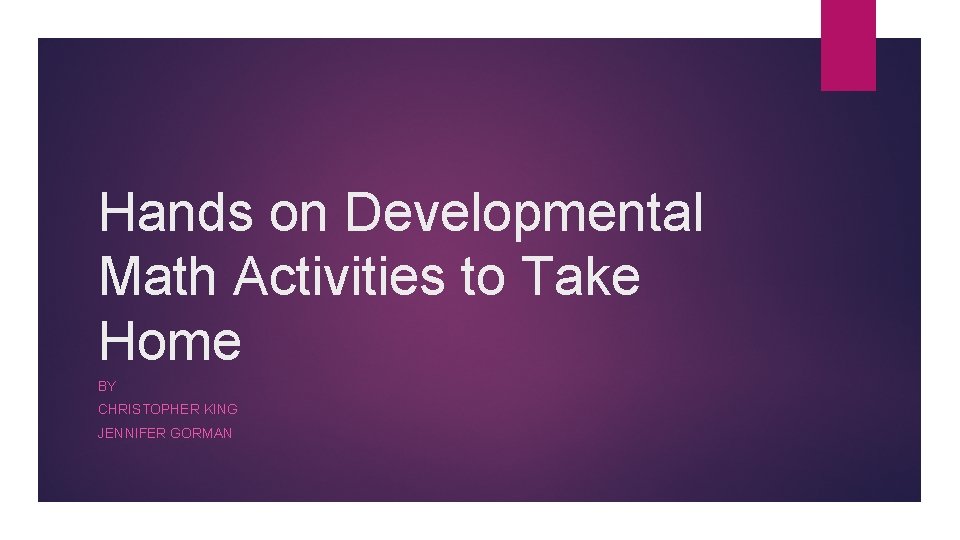 Hands on Developmental Math Activities to Take Home

BY
CHRISTOPHER KING
JENNIFER GORMAN